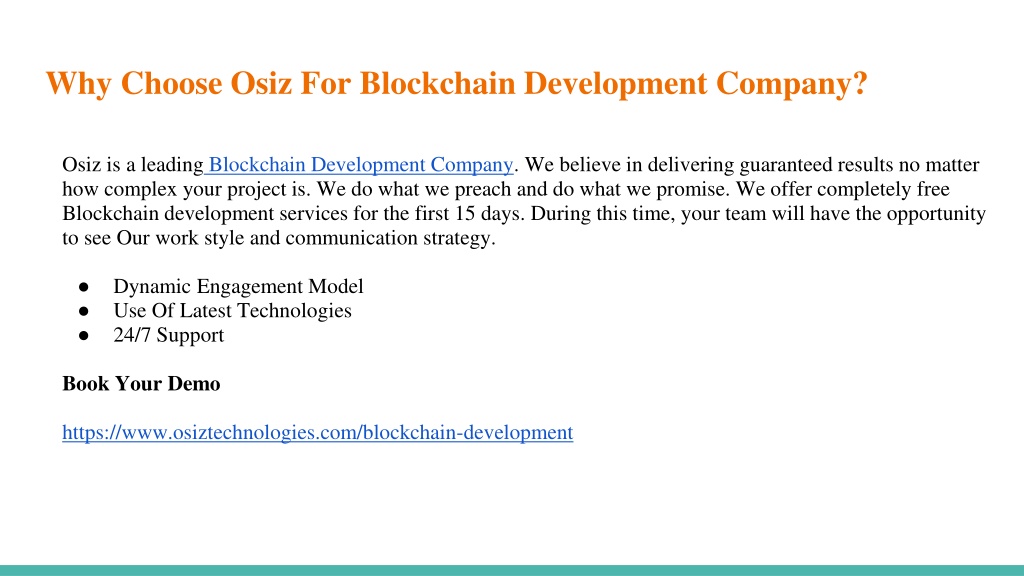 Why Choose Osiz For Blockchain Development Company?

Osiz is a leading Blockchain Development Company. We believe in delivering guaranteed results no matter how complex your project is. We do what we preach and do what we promise. We offer completely free Blockchain development services for the first 15 days. During this time, your team will have the opportunity to see Our work style and communication strategy.

● Dynamic Engagement Model
● Use Of Latest Technologies
● 24/7 Support

Book Your Demo

https://www.osiztechnologies.com/blockchain-development